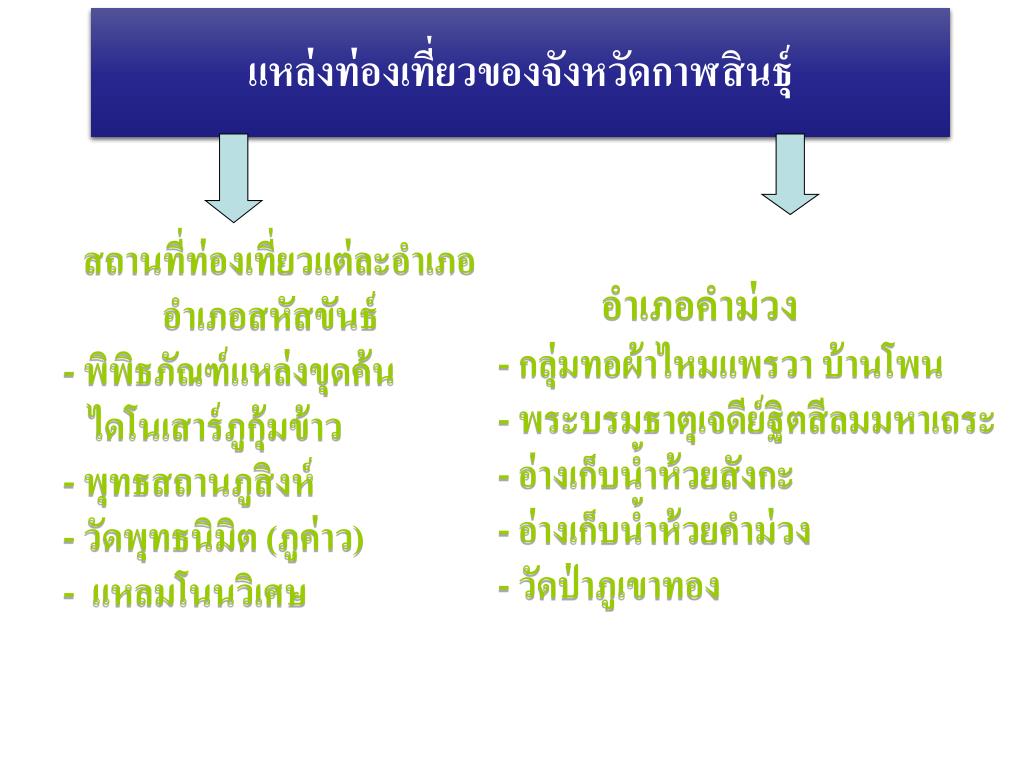 แหล่งท่องเที่ยวของจังหวัดกาฬสินธุ์

สถานที่ท่องเที่ยวแต่ละอำเภอ
อำเภอสหัสขันธ์
- พิพิธภัณฑ์แหล่งขุดค้นไดโนเสาร์ภูกุ้มข้าว
- พุทธสถานภูสิงห์
- วัดพุทธนิมิต (ภูค่าว)
- แหลมโนนวิเศษ

อำเภอคำม่วง
- กลุ่มทอผ้าไหมแพรวา บ้านโพน
- พระบรมธาตุเจดีย์ฐิตสีลมมหาเถระ
- อ่างเก็บน้ำห้วยสังกะ
- อ่างเก็บน้ำห้วยคำม่วง
- วัดป่าภูเขาทอง